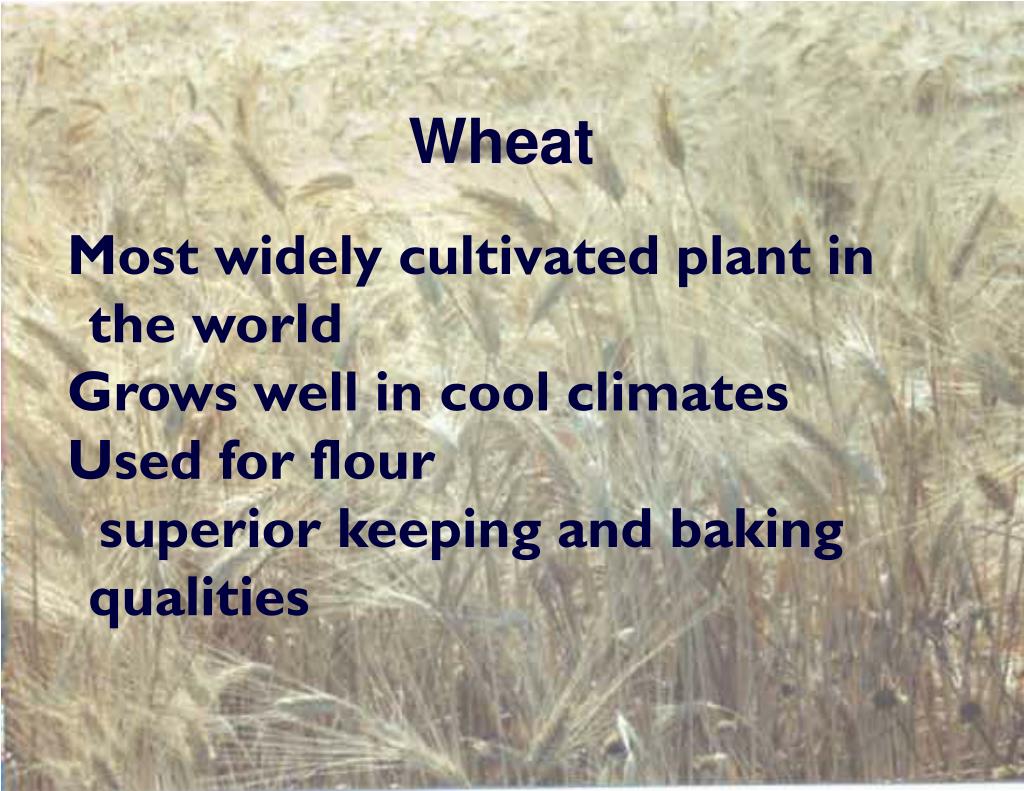 Wheat

Most widely cultivated plant in the world

Grows well in cool climates

Used for flour

superior keeping and baking qualities